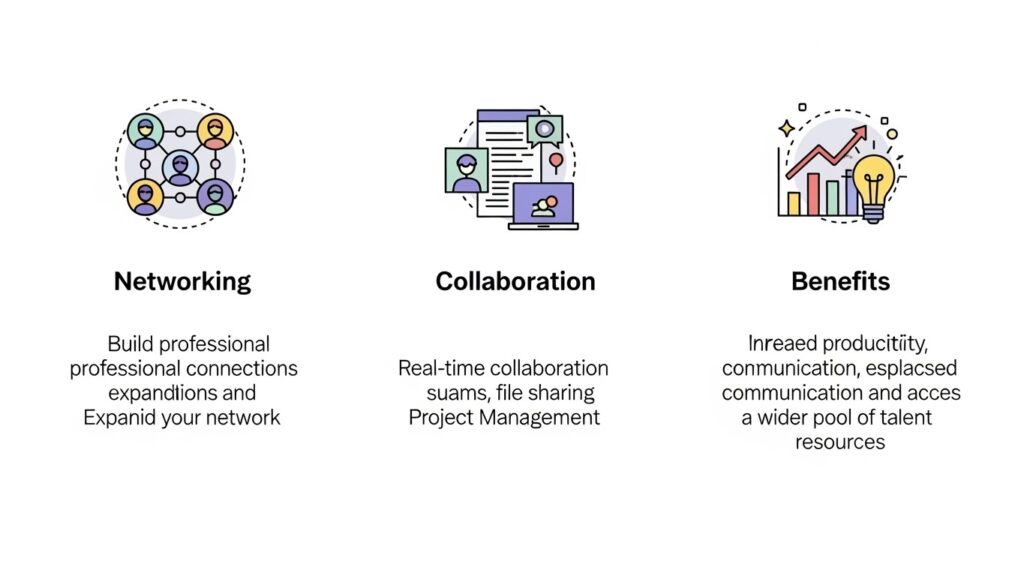 Networking

Build professional professional connections expandlions and Expanid your network

Collaboration

Real-time collaboration suams, file sharing Project Management

Benefits

Inreaed producitiity, conmunication, esplacsed communication and acces a wider pool of talent resources